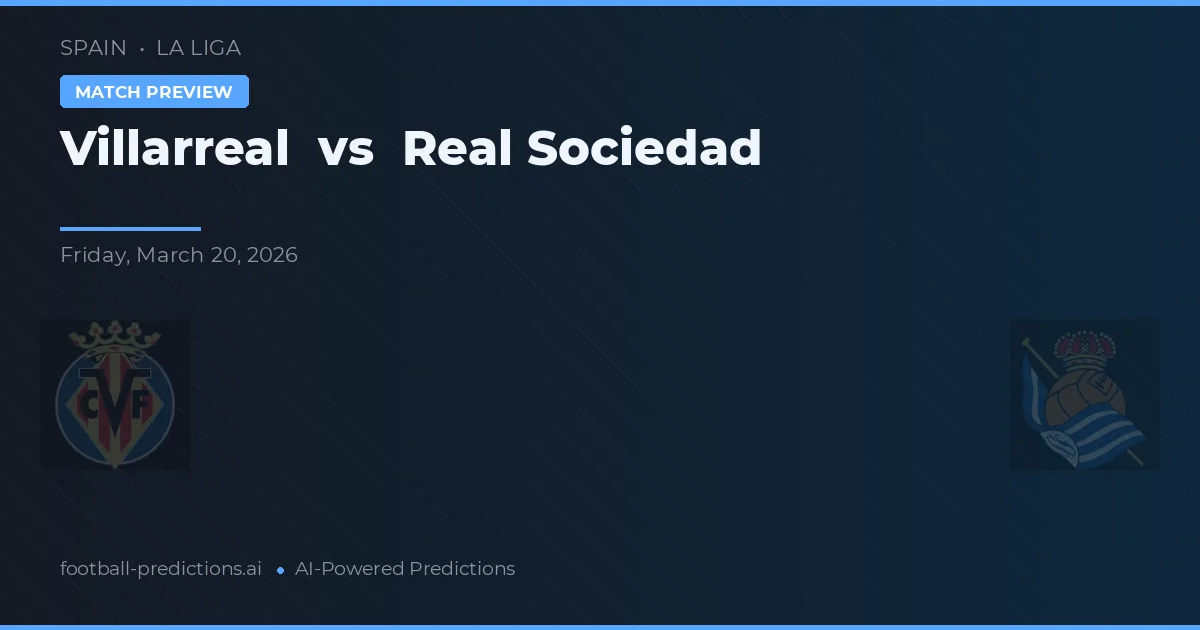 SPAIN • LA LIGA

MATCH PREVIEW

Villarreal vs Real Sociedad

Friday, March 20, 2026

CVF

football-predictions.ai • AI-Powered Predictions